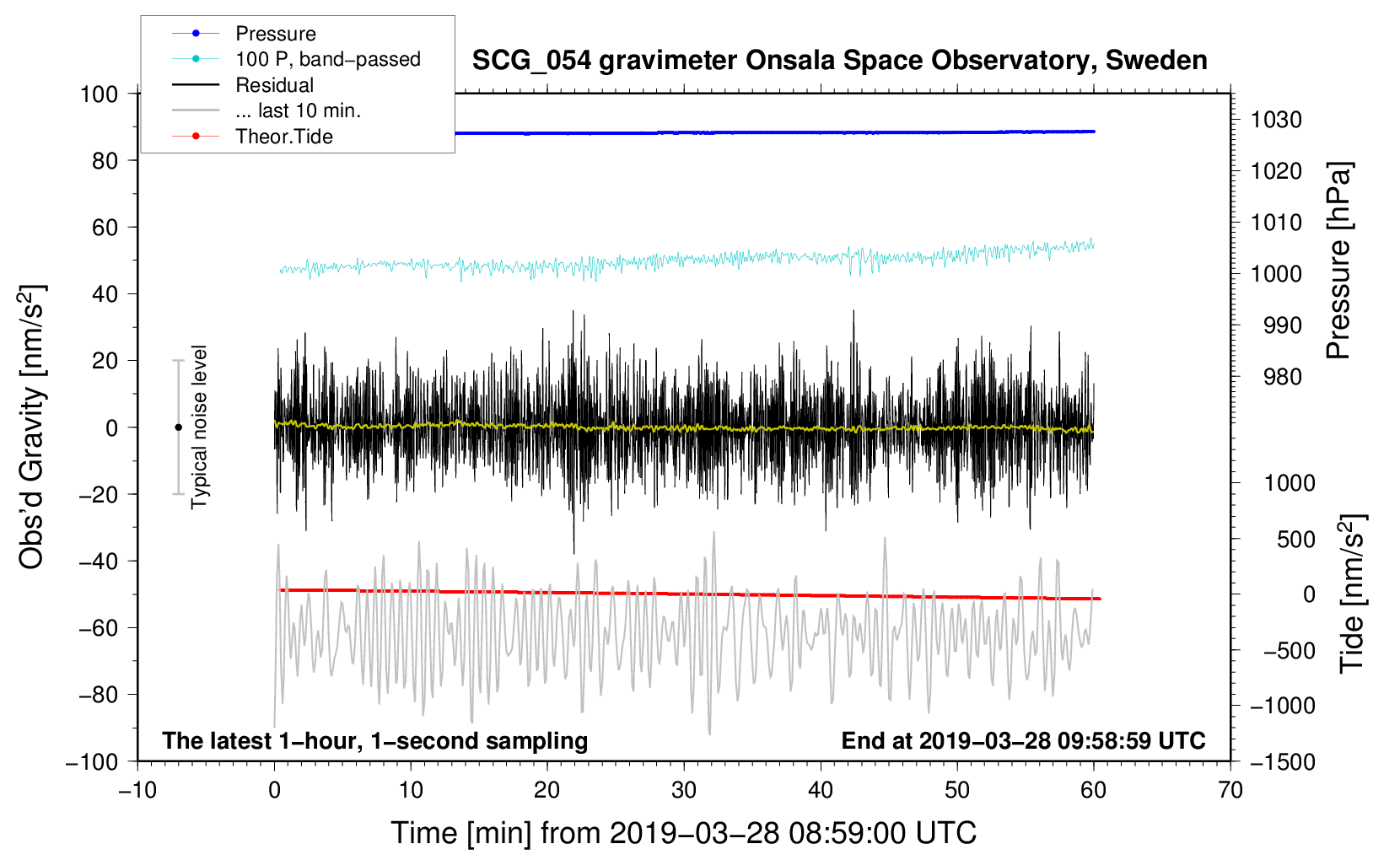 Pressure
100 P, band−passed
Residual
... last 10 min.
Theor.Tide

SCG_054 gravimeter Onsala Space Observatory, Sweden

100
80
60
40
20
0
−20
−40
−60
−80
−100

Obs'd Gravity [nm/s$^2$]

Typical noise level

1030
1020
1010
1000
990
980

Pressure [hPa]

1000
500
0
−500
−1000
−1500

Tide [nm/s$^2$]

The latest 1−hour, 1−second sampling

End at 2019−03−28 09:58:59 UTC

−10
0
10
20
30
40
50
60
70

Time [min] from 2019−03−28 08:59:00 UTC